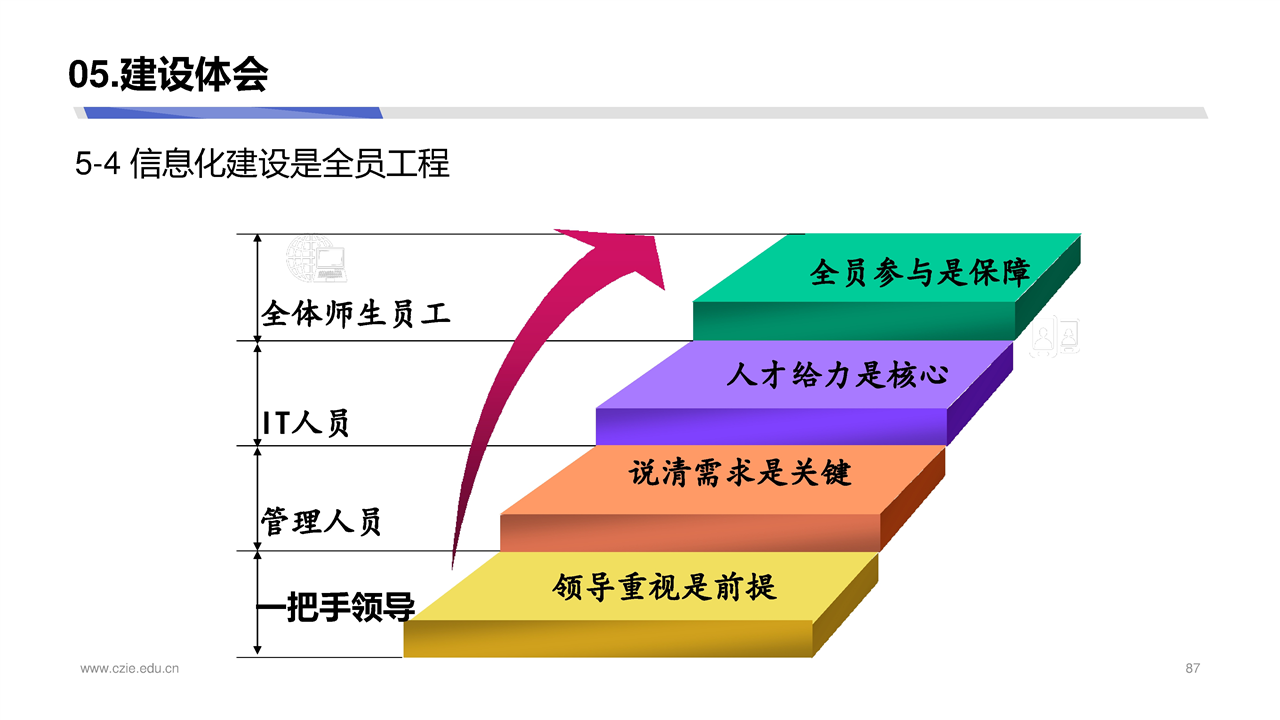 05.建设体会

5-4 信息化建设是全员工程

全体师生员工

IT人员

管理人员

一把手领导

全员参与是保障

人才给力是核心

说清需求是关键

领导重视是前提

www.czie.edu.cn

87